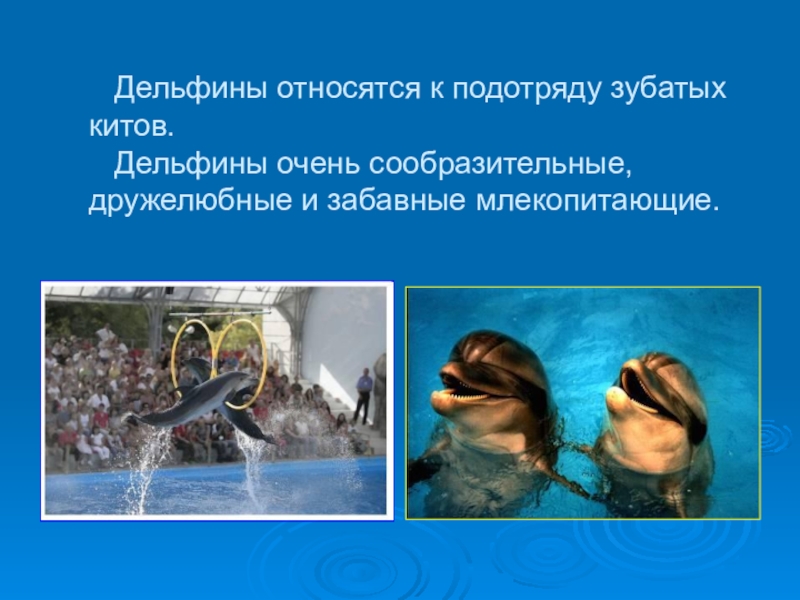 Дельфины относятся к подотряду зубатых китов.

Дельфины очень сообразительные, дружелюбные и забавные млекопитающие.